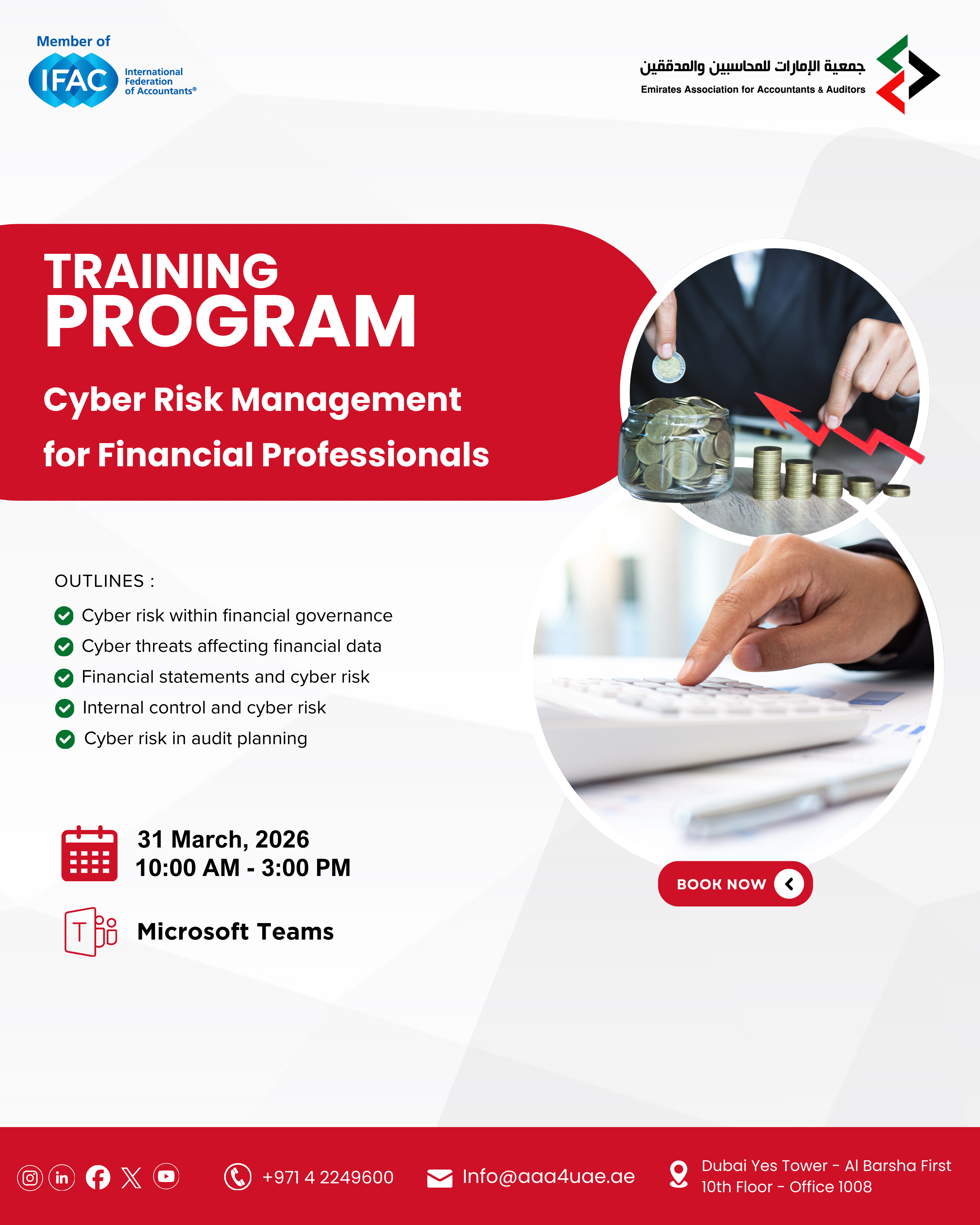 Member of
IFAC International Federation of Accountants®

جمعية الإمارات للمحاسبين والمدققين
Emirates Association for Accountants & Auditors

TRAINING
PROGRAM
Cyber Risk Management
for Financial Professionals

OUTLINES :
Cyber risk within financial governance
Cyber threats affecting financial data
Financial statements and cyber risk
Internal control and cyber risk
Cyber risk in audit planning

31 March, 2026
10:00 AM - 3:00 PM

Microsoft Teams

BOOK NOW

+971 4 2249600
Info@aaa4uae.ae
Dubai Yes Tower - Al Barsha First
10th Floor - Office 1008